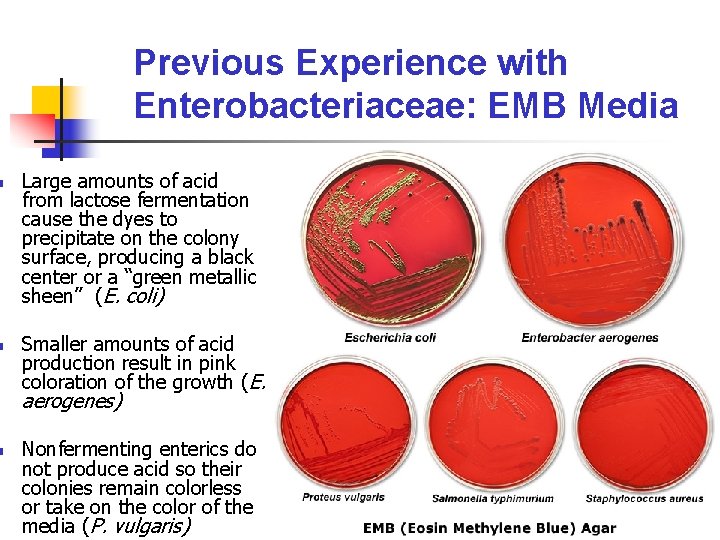 Previous Experience with Enterobacteriaceae: EMB Media

Large amounts of acid from lactose fermentation cause the dyes to precipitate on the colony surface, producing a black center or a "green metallic sheen" (E. coli)

Smaller amounts of acid production result in pink coloration of the growth (E. aerogenes)

Nonfermenting enterics do not produce acid so their colonies remain colorless or take on the color of the media (P. vulgaris)

Escherichia coli

Enterobacter aerogenes

Proteus vulgaris

Salmonella typhimurium

Staphylococcus aureus

EMB (Eosin Methylene Blue) Agar